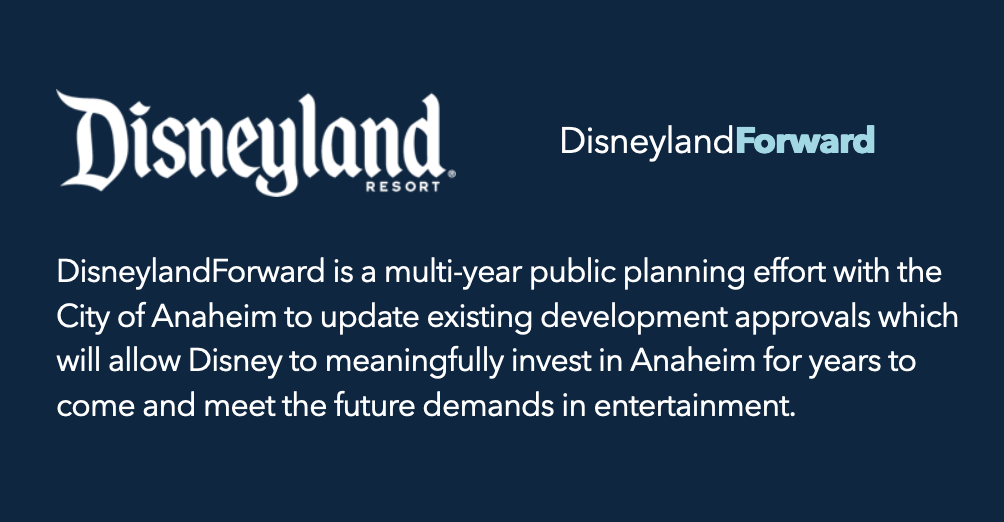 Disneyland RESORT

DisneylandForward

DisneylandForward is a multi-year public planning effort with the City of Anaheim to update existing development approvals which will allow Disney to meaningfully invest in Anaheim for years to come and meet the future demands in entertainment.